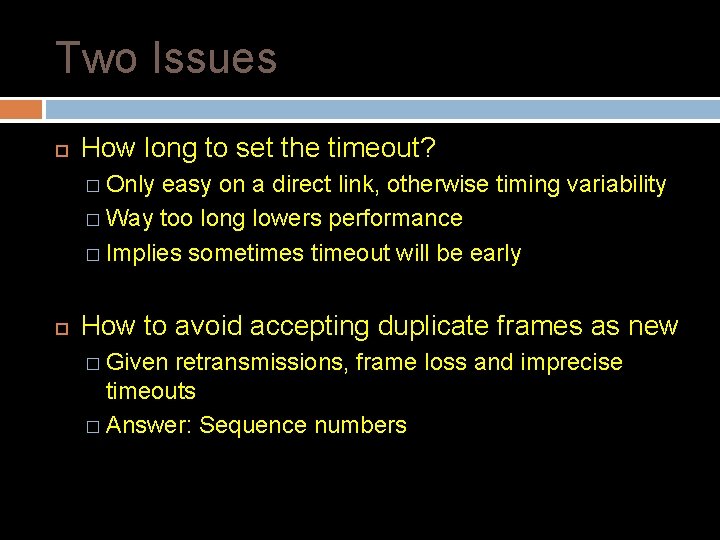 Two Issues

How long to set the timeout?

Only easy on a direct link, otherwise timing variability

Way too long lowers performance

Implies sometimes timeout will be early

How to avoid accepting duplicate frames as new

Given retransmissions, frame loss and imprecise timeouts

Answer: Sequence numbers